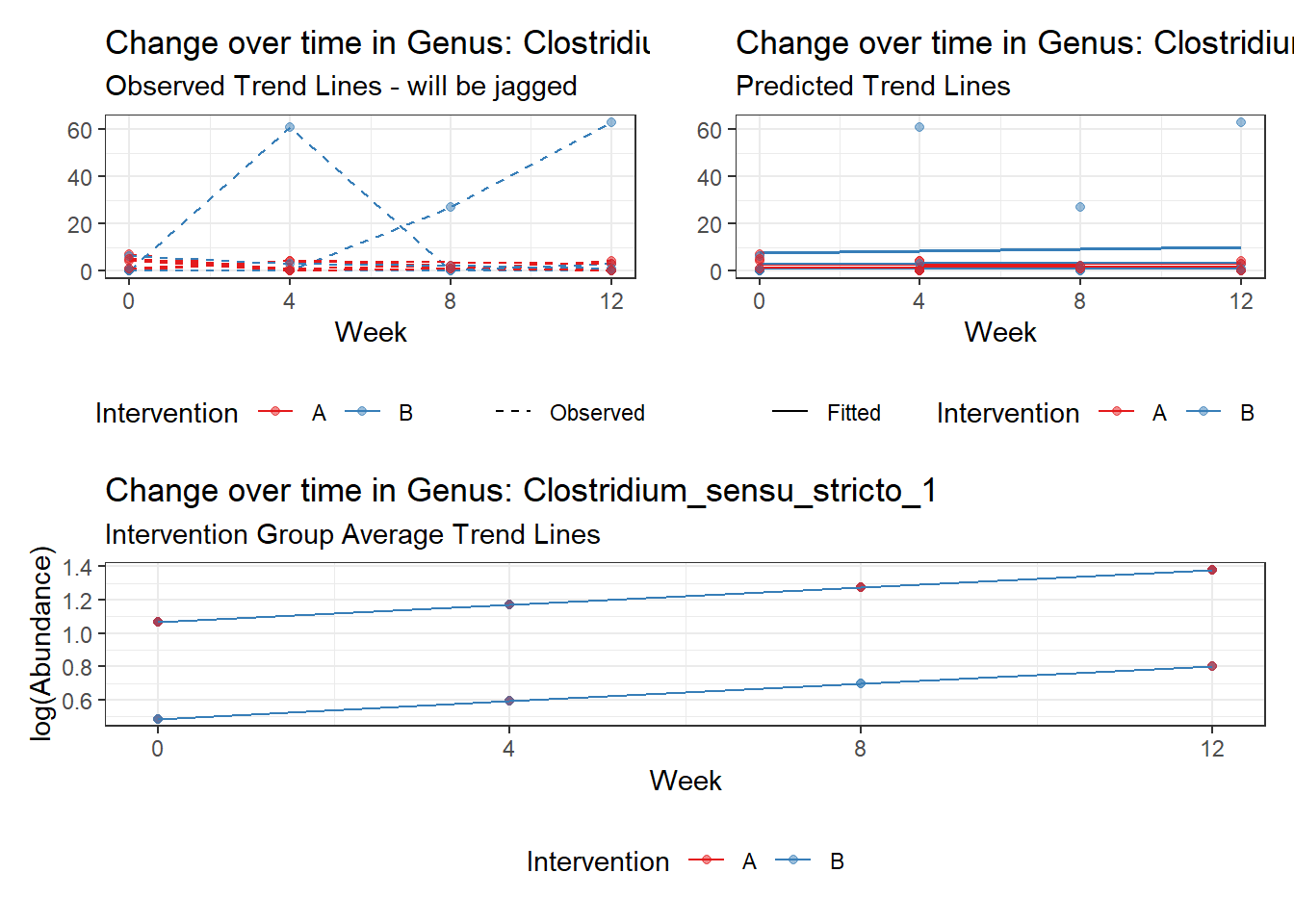 Change over time in Genus: Clostridiu
Observed Trend Lines - will be jagged

60
40
20
0

0 4 8 12
Week

Intervention A B Observed

Change over time in Genus: Clostridiu
Predicted Trend Lines

60
40
20
0

0 4 8 12
Week

Fitted Intervention A B

Change over time in Genus: Clostridium_sensu_stricto_1
Intervention Group Average Trend Lines

log(Abundance)
1.4
1.2
1.0
0.8
0.6

0 4 8 12
Week

Intervention A B